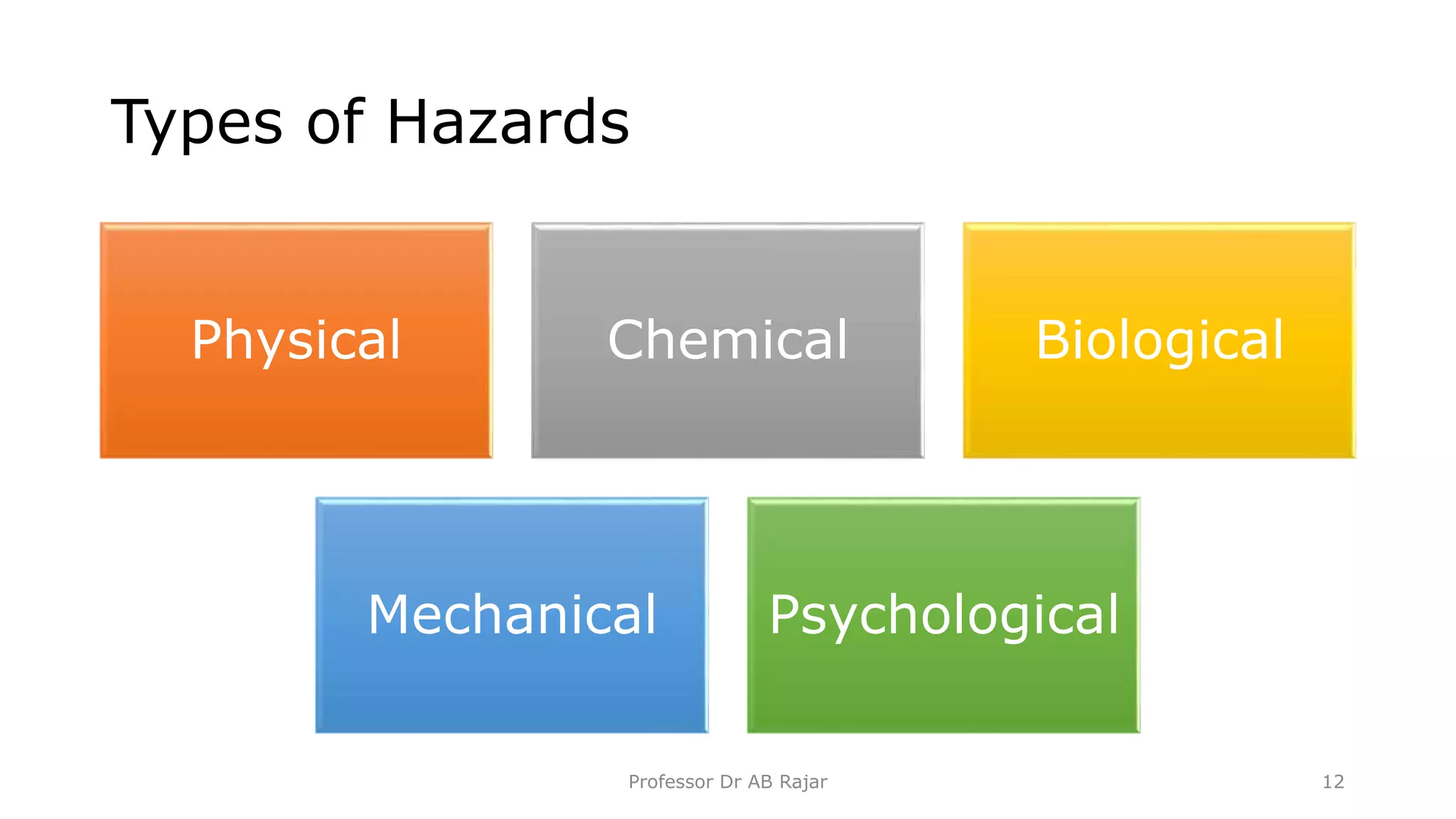 Types of Hazards

Physical

Chemical

Biological

Mechanical

Psychological

Professor Dr AB Rajar

12